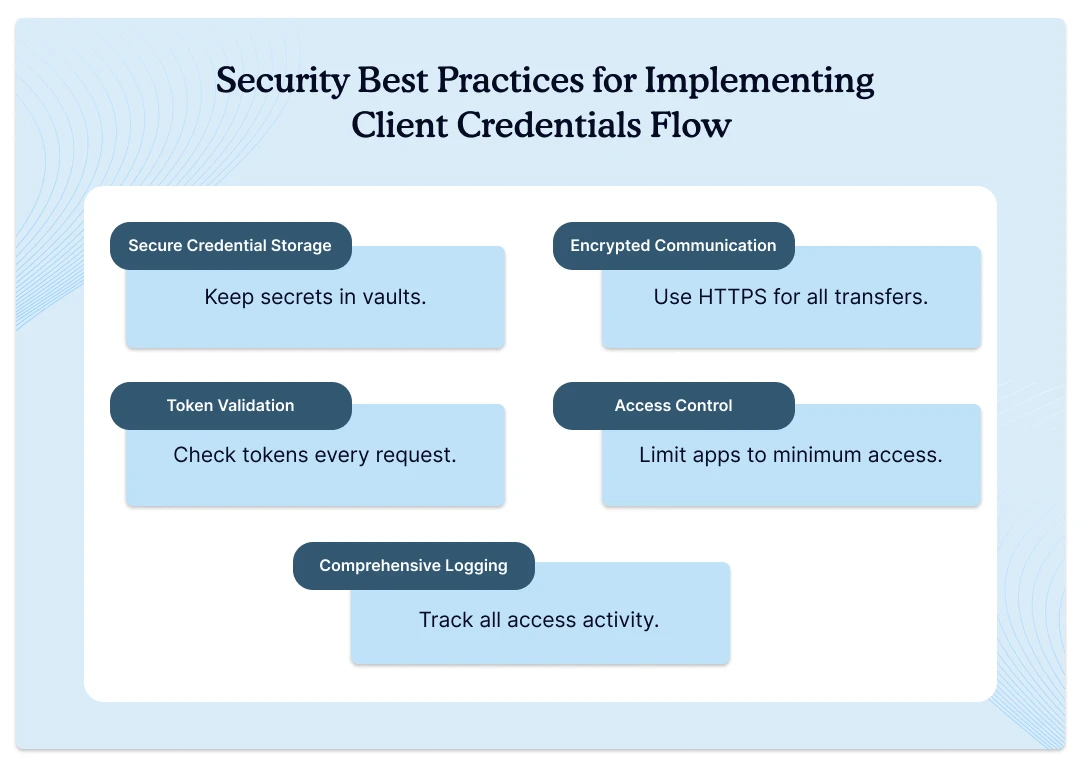 Security Best Practices for Implementing Client Credentials Flow

Secure Credential Storage

Keep secrets in vaults.

Encrypted Communication

Use HTTPS for all transfers.

Token Validation

Check tokens every request.

Access Control

Limit apps to minimum access.

Comprehensive Logging

Track all access activity.